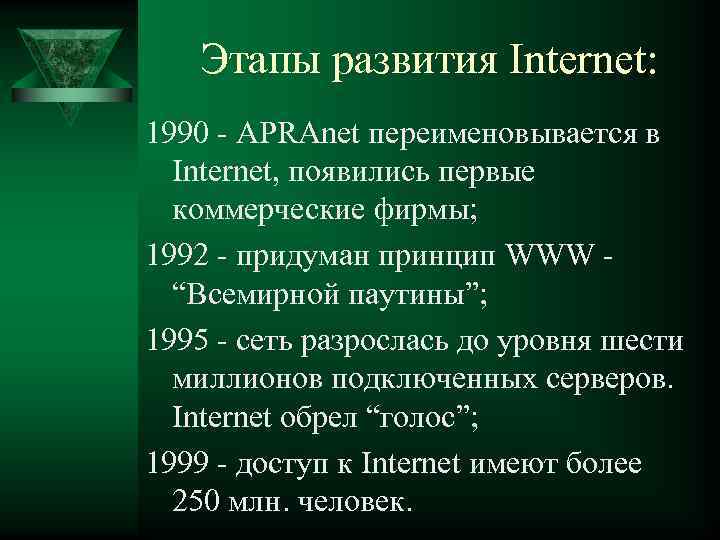 Этапы развития Internet:

1990 - APRAnet переименовывается в Internet, появились первые коммерческие фирмы;

1992 - придуман принцип WWW - “Всемирной паутины”;

1995 - сеть разрослась до уровня шести миллионов подключенных серверов. Internet обрел “голос”;

1999 - доступ к Internet имеют более 250 млн. человек.